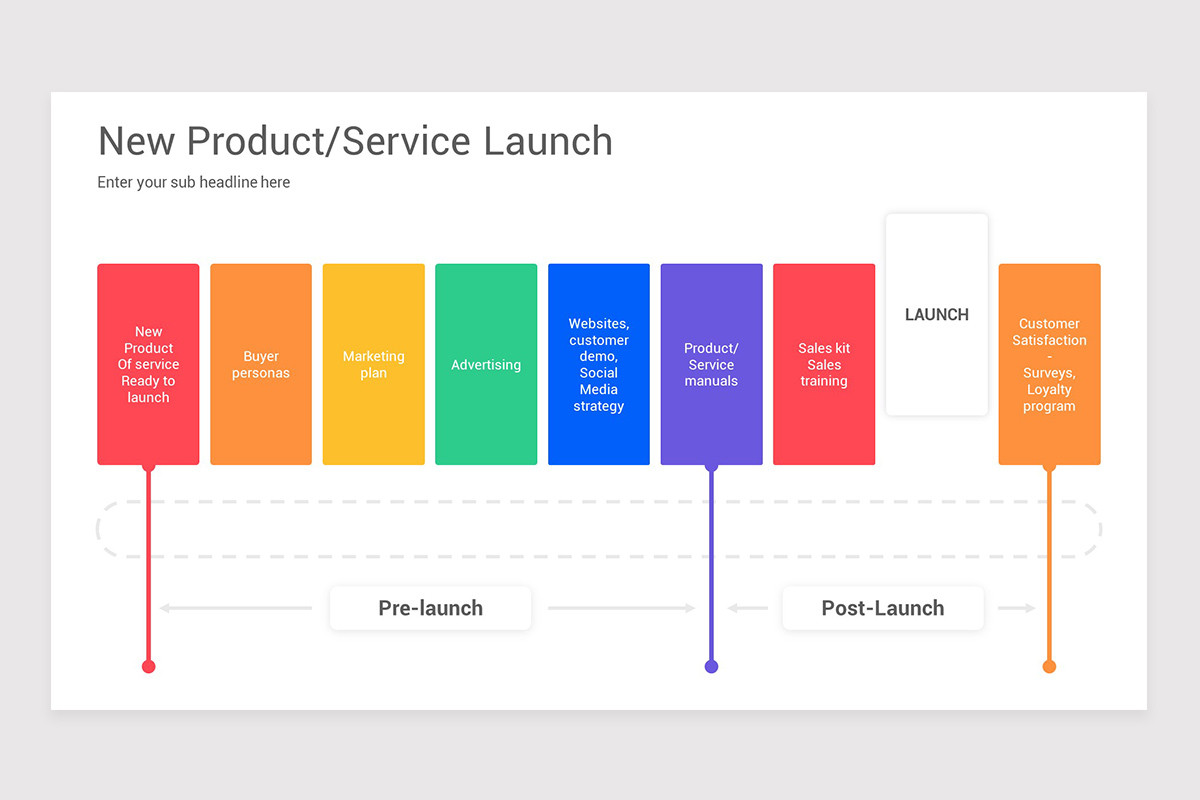 New Product/Service Launch

Enter your sub headline here

New Product Of service Ready to launch

Buyer personas

Marketing plan

Advertising

Websites, customer demo, Social Media strategy

Product/ Service manuals

Sales kit Sales training

LAUNCH

Customer Satisfaction - Surveys, Loyalty program

Pre-launch

Post-Launch